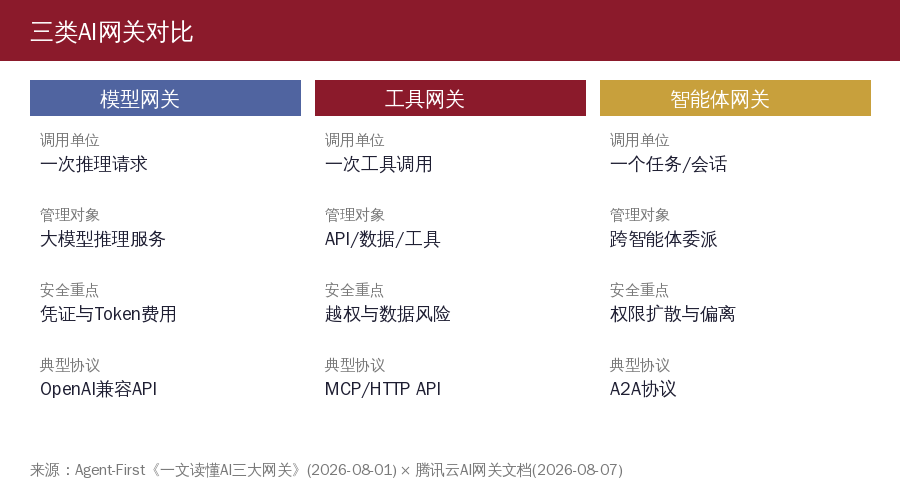 三类AI网关对比

模型网关

调用单位
一次推理请求

管理对象
大模型推理服务

安全重点
凭证与Token费用

典型协议
OpenAI兼容API

工具网关

调用单位
一次工具调用

管理对象
API/数据/工具

安全重点
越权与数据风险

典型协议
MCP/HTTP API

智能体网关

调用单位
一个任务/会话

管理对象
跨智能体委派

安全重点
权限扩散与偏离

典型协议
A2A协议

来源：Agent-First《一文读懂AI三大网关》(2026-08-01) × 腾讯云AI网关文档(2026-08-07)